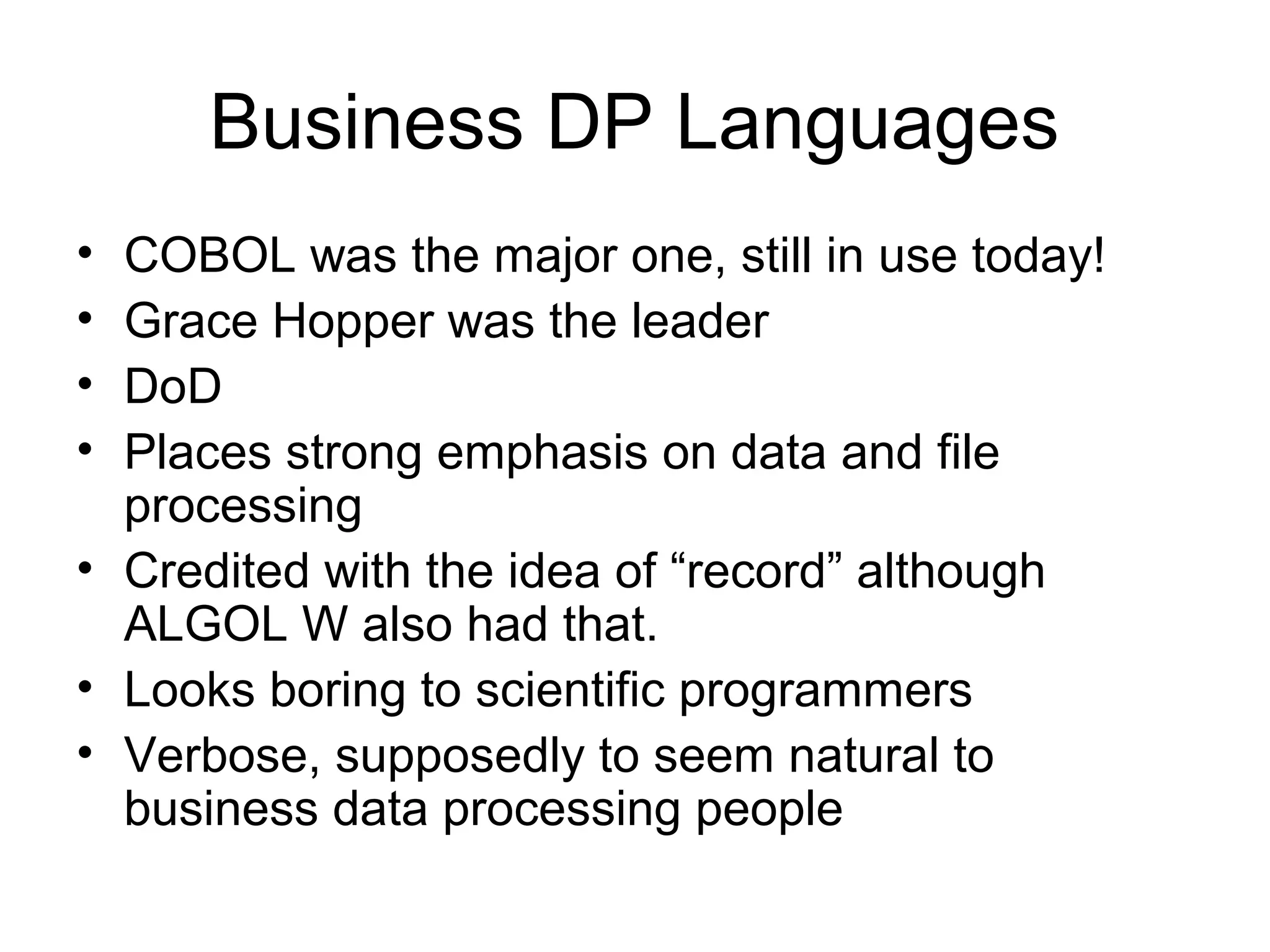 Business DP Languages

• COBOL was the major one, still in use today!
• Grace Hopper was the leader
• DoD
• Places strong emphasis on data and file processing
• Credited with the idea of “record” although ALGOL W also had that.
• Looks boring to scientific programmers
• Verbose, supposedly to seem natural to business data processing people